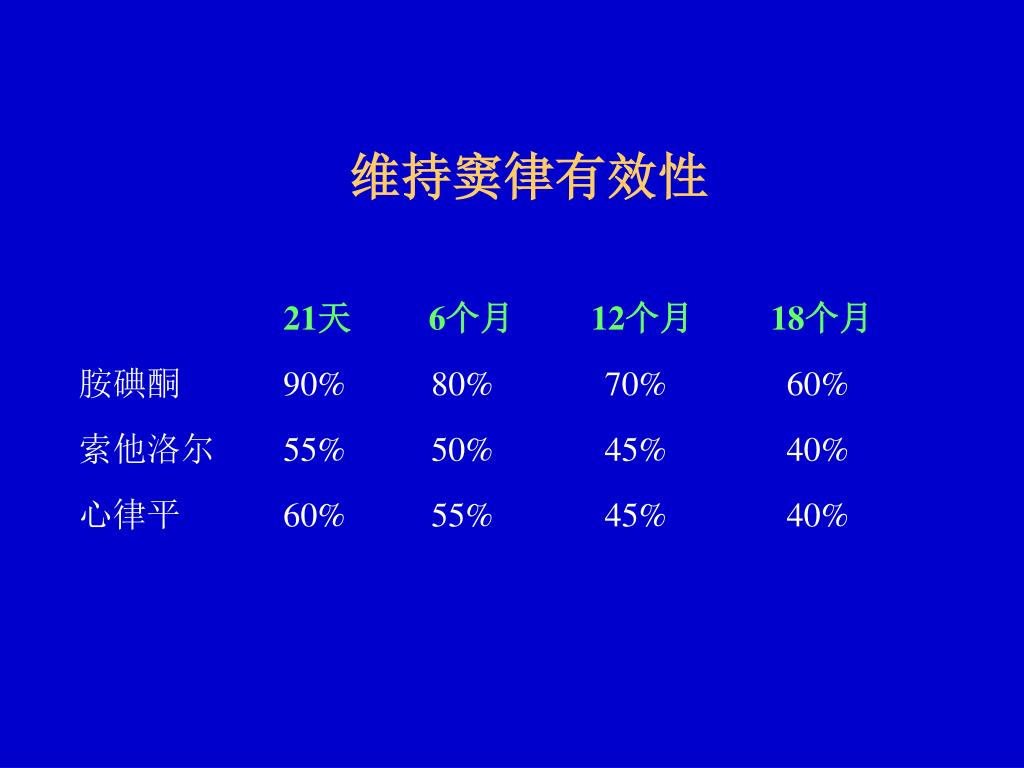 维持窦律有效性

|  | 21天 | 6个月 | 12个月 | 18个月 |
|---|---|---|---|---|
| 胺碘酮 | 90% | 80% | 70% | 60% |
| 索他洛尔 | 55% | 50% | 45% | 40% |
| 心律平 | 60% | 55% | 45% | 40% |